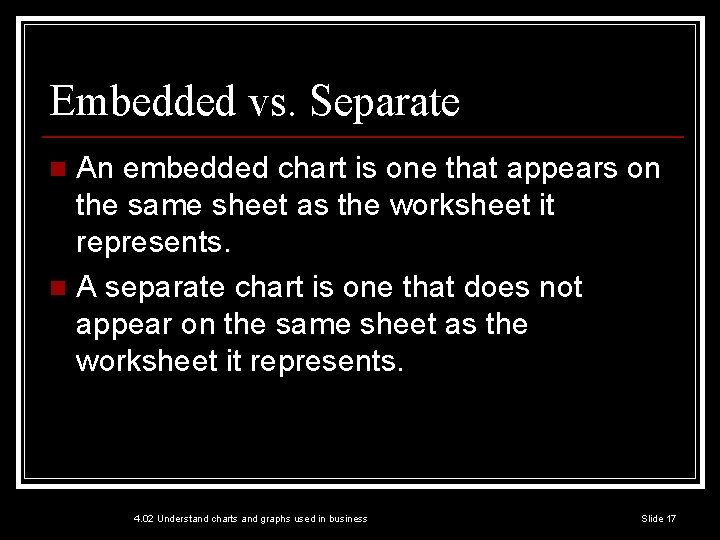 Embedded vs. Separate

An embedded chart is one that appears on the same sheet as the worksheet it represents.

A separate chart is one that does not appear on the same sheet as the worksheet it represents.

4.02 Understand charts and graphs used in business

Slide 17